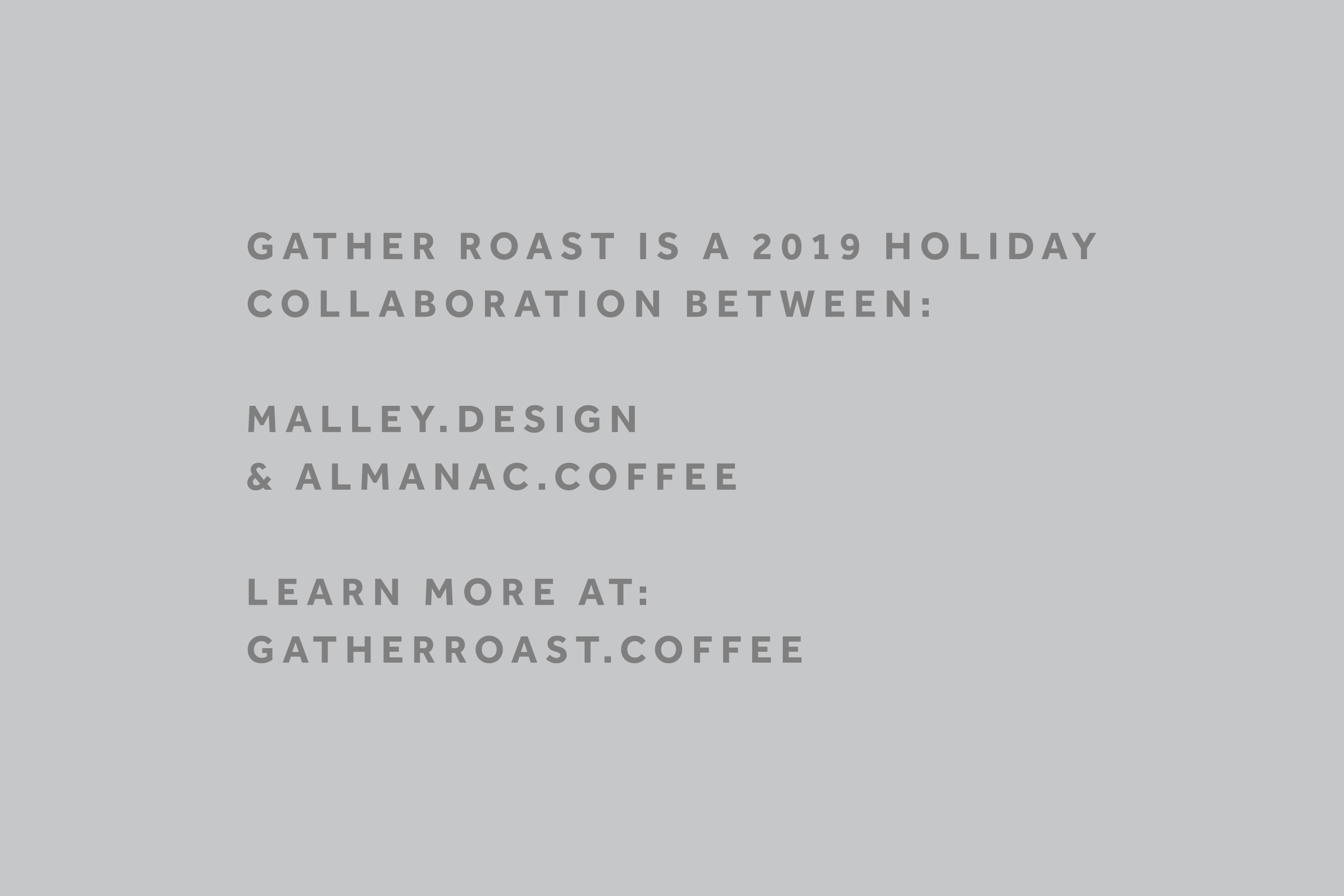 GATHER ROAST IS A 2019 HOLIDAY COLLABORATION BETWEEN:

MALLEY.DESIGN
& ALMANAC.COFFEE

LEARN MORE AT:
GATHERROAST.COFFEE